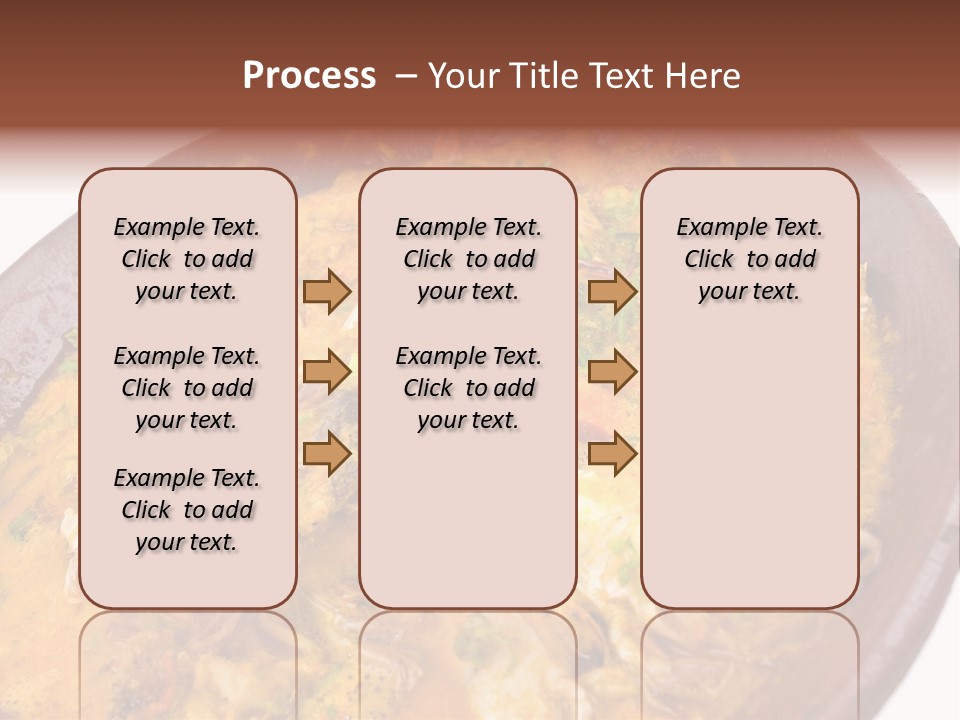 Process – Your Title Text Here

Example Text. Click to add your text.

Example Text. Click to add your text.

Example Text. Click to add your text.

Example Text. Click to add your text.

Example Text. Click to add your text.

Example Text. Click to add your text.